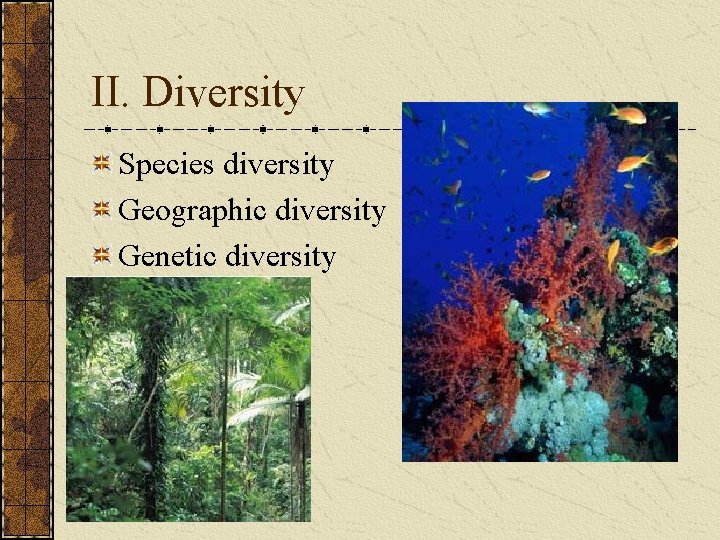 II. Diversity

Species diversity

Geographic diversity

Genetic diversity